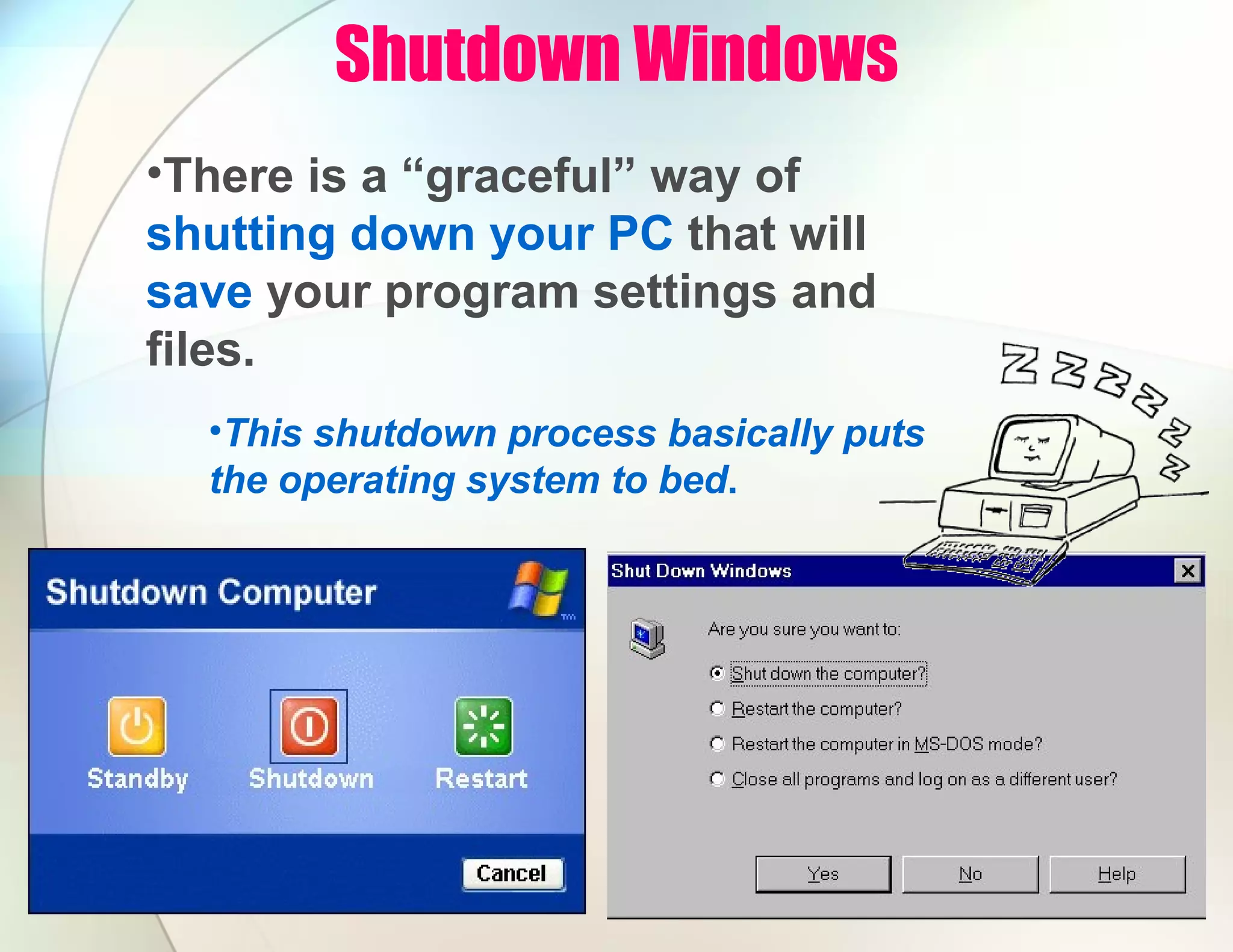 Shutdown Windows

•There is a “graceful” way of shutting down your PC that will save your program settings and files.

•This shutdown process basically puts the operating system to bed.

Z Z Z Z Z Z

Shutdown Computer

Standby

Shutdown

Restart

Cancel

Shut Down Windows

Are you sure you want to:

Shut down the computer?

Restart the computer?

Restart the computer in MS-DOS mode?

Close all programs and log on as a different user?

Yes

No

Help